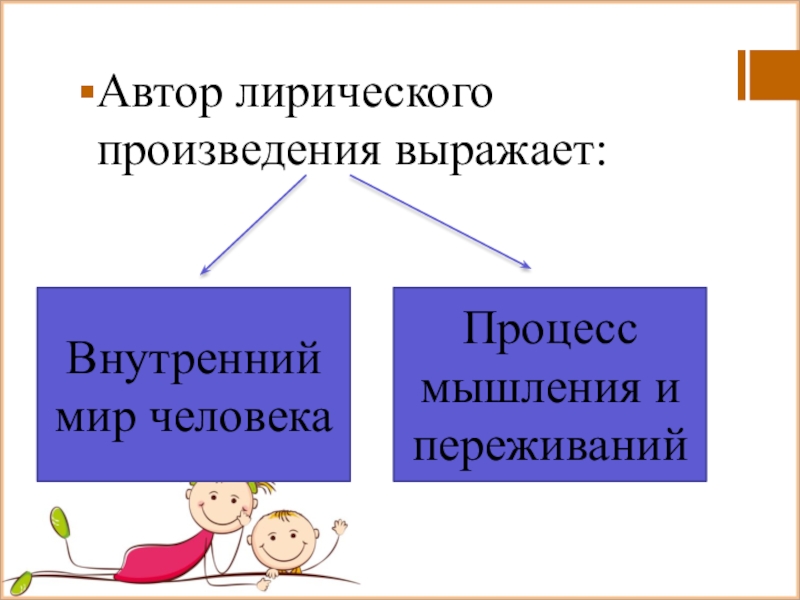 Автор лирического произведения выражает:

Внутренний мир человека

Процесс мышления и переживаний